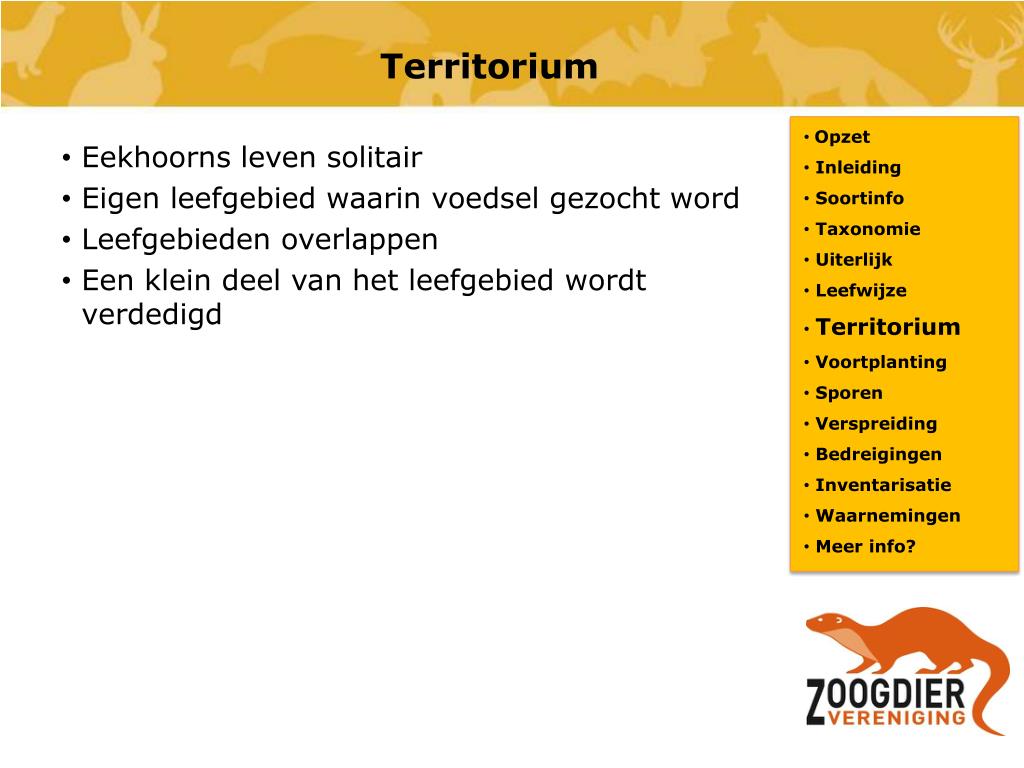 Territorium

• Eekhoorns leven solitair
• Eigen leefgebied waarin voedsel gezocht word
• Leefgebieden overlappen
• Een klein deel van het leefgebied wordt verdedigd

• Opzet
• Inleiding
• Soortinfo
• Taxonomie
• Uiterlijk
• Leefwijze
• Territorium
• Voortplanting
• Sporen
• Verspreiding
• Bedreigingen
• Inventarisatie
• Waarnemingen
• Meer info?

ZOOGDIER VERENIGING